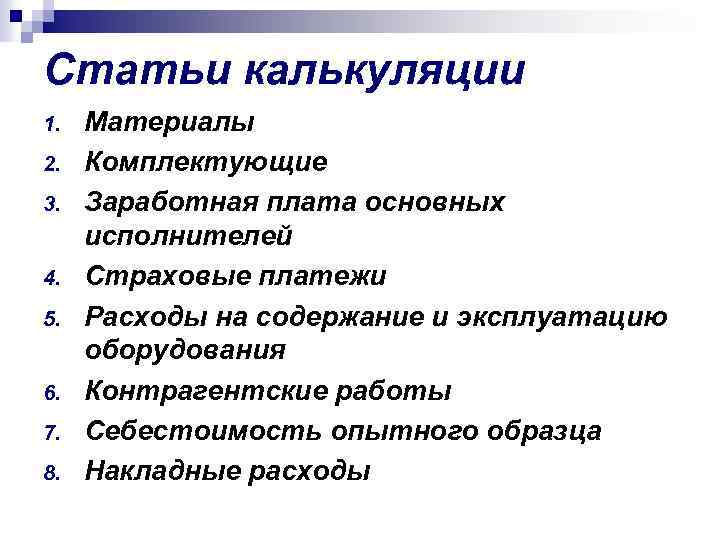 Статьи калькуляции

1. Материалы
2. Комплектующие
3. Заработная плата основных исполнителей
4. Страховые платежи
5. Расходы на содержание и эксплуатацию оборудования
6. Контрагентские работы
7. Себестоимость опытного образца
8. Накладные расходы